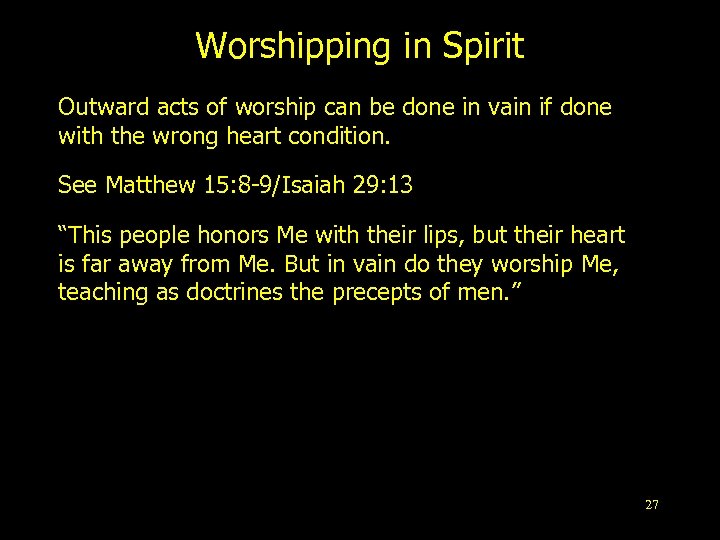 Worshipping in Spirit

Outward acts of worship can be done in vain if done with the wrong heart condition.

See Matthew 15:8-9/Isaiah 29:13

“This people honors Me with their lips, but their heart is far away from Me. But in vain do they worship Me, teaching as doctrines the precepts of men.”

27